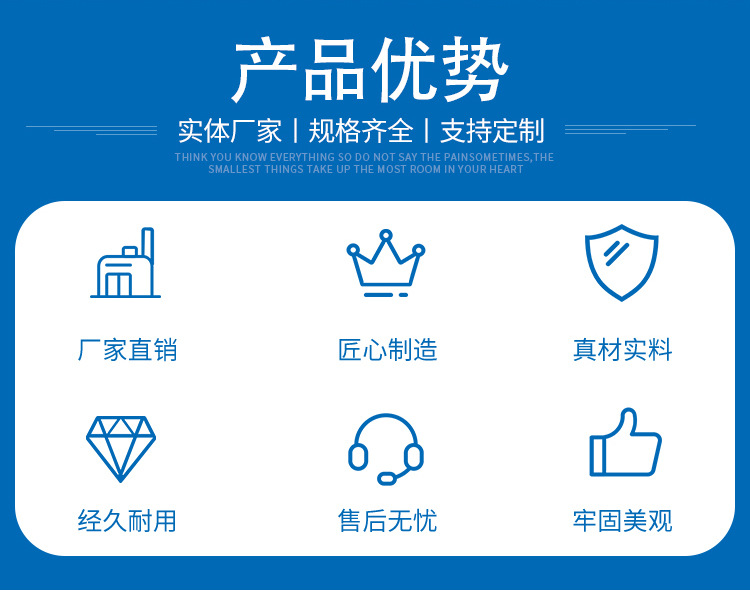 产品优势

实体厂家 | 规格齐全 | 支持定制

THINK YOU KNOW EVERYTHING SO DO NOT SAY THE PAINSOMETIMES,THE SMALLEST THINGS TAKE UP THE MOST ROOM IN YOUR HEART

厂家直销

匠心制造

真材实料

经久耐用

售后无忧

牢固美观